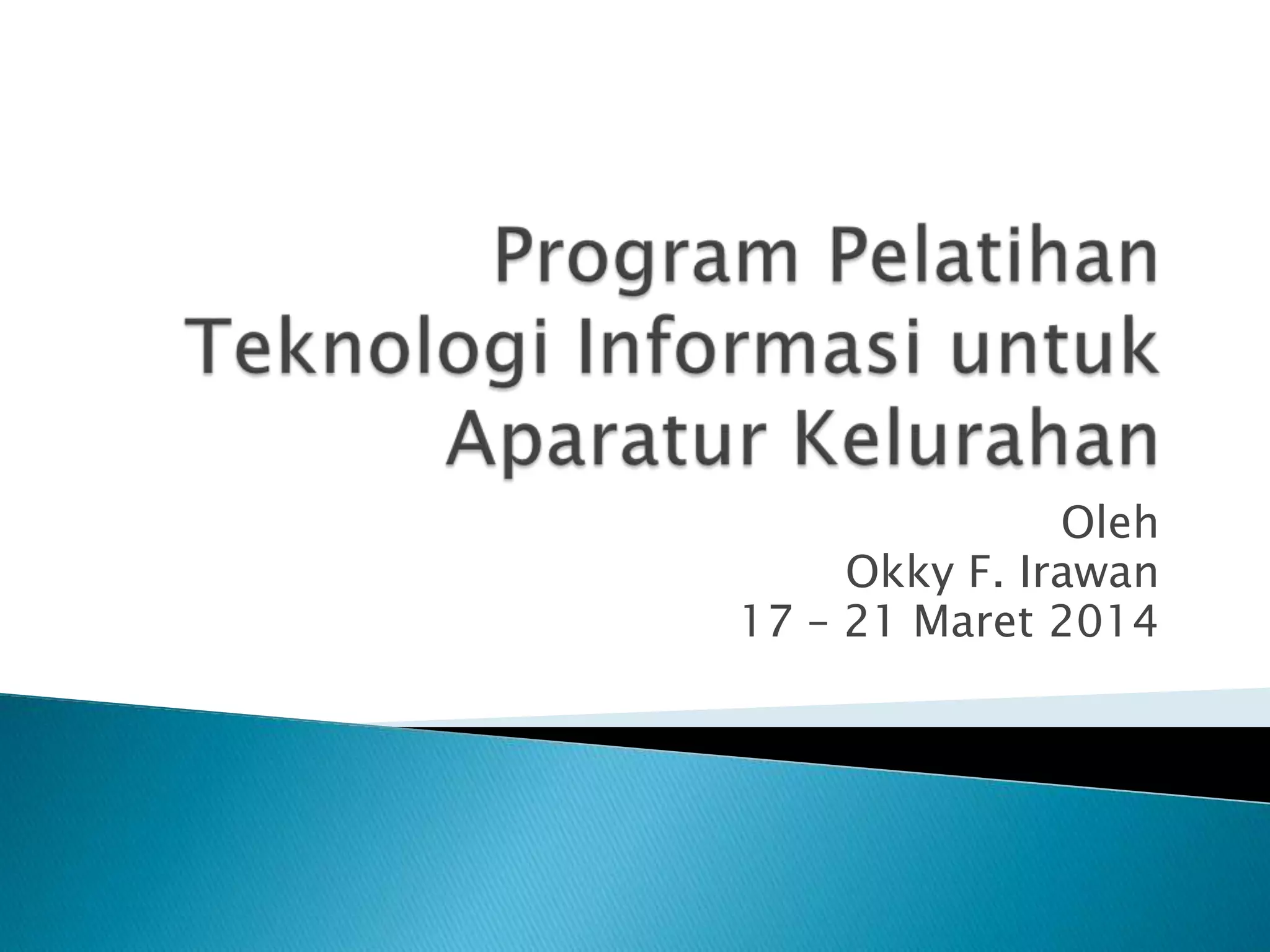 Program Pelatihan Teknologi Informasi untuk Aparatur Kelurahan

Oleh
Okky F. Irawan
17 – 21 Maret 2014